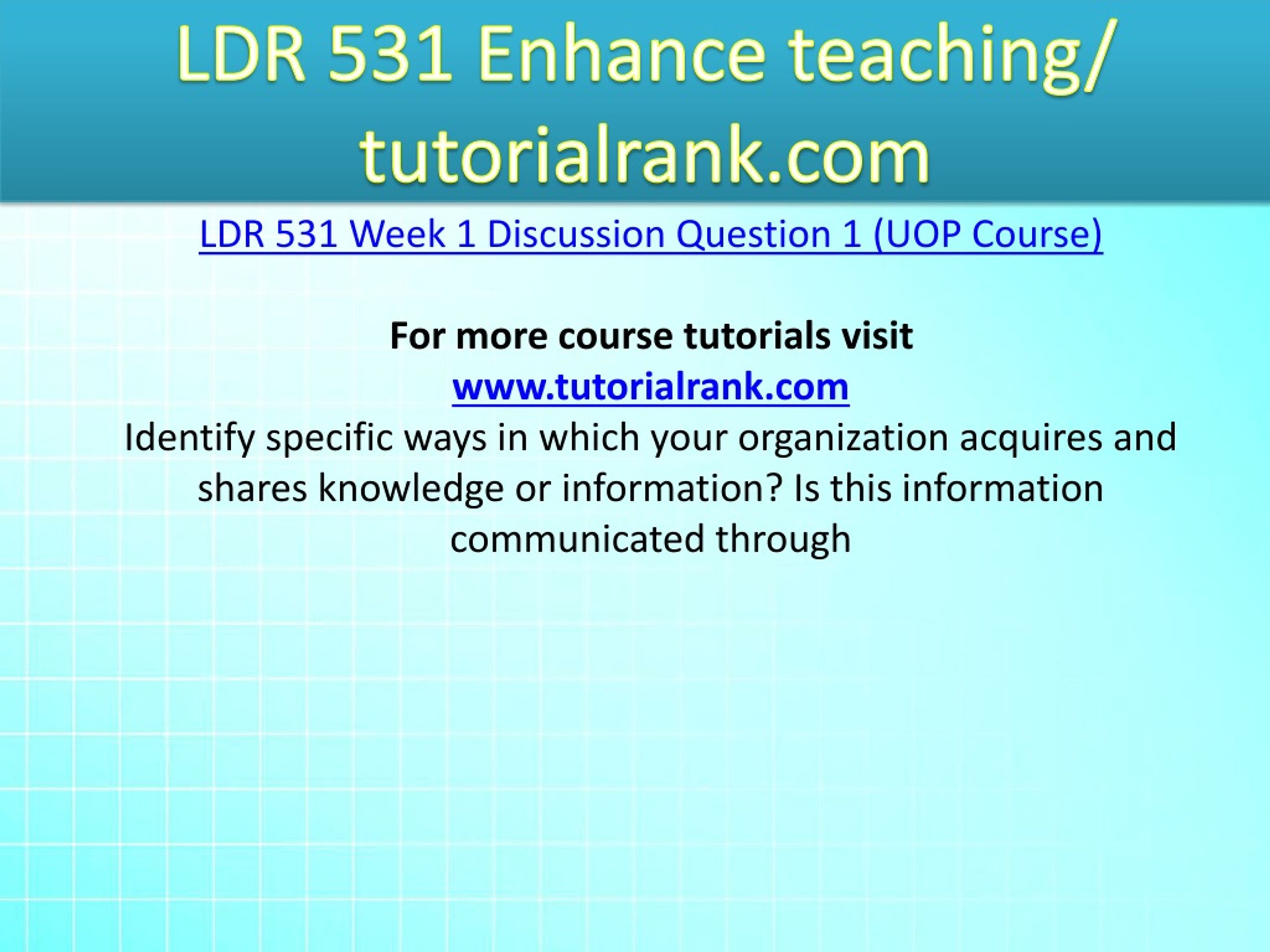 LDR 531 Enhance teaching/ tutorialrank.com

LDR 531 Week 1 Discussion Question 1 (UOP Course)

For more course tutorials visit
www.tutorialrank.com
Identify specific ways in which your organization acquires and shares knowledge or information? Is this information communicated through